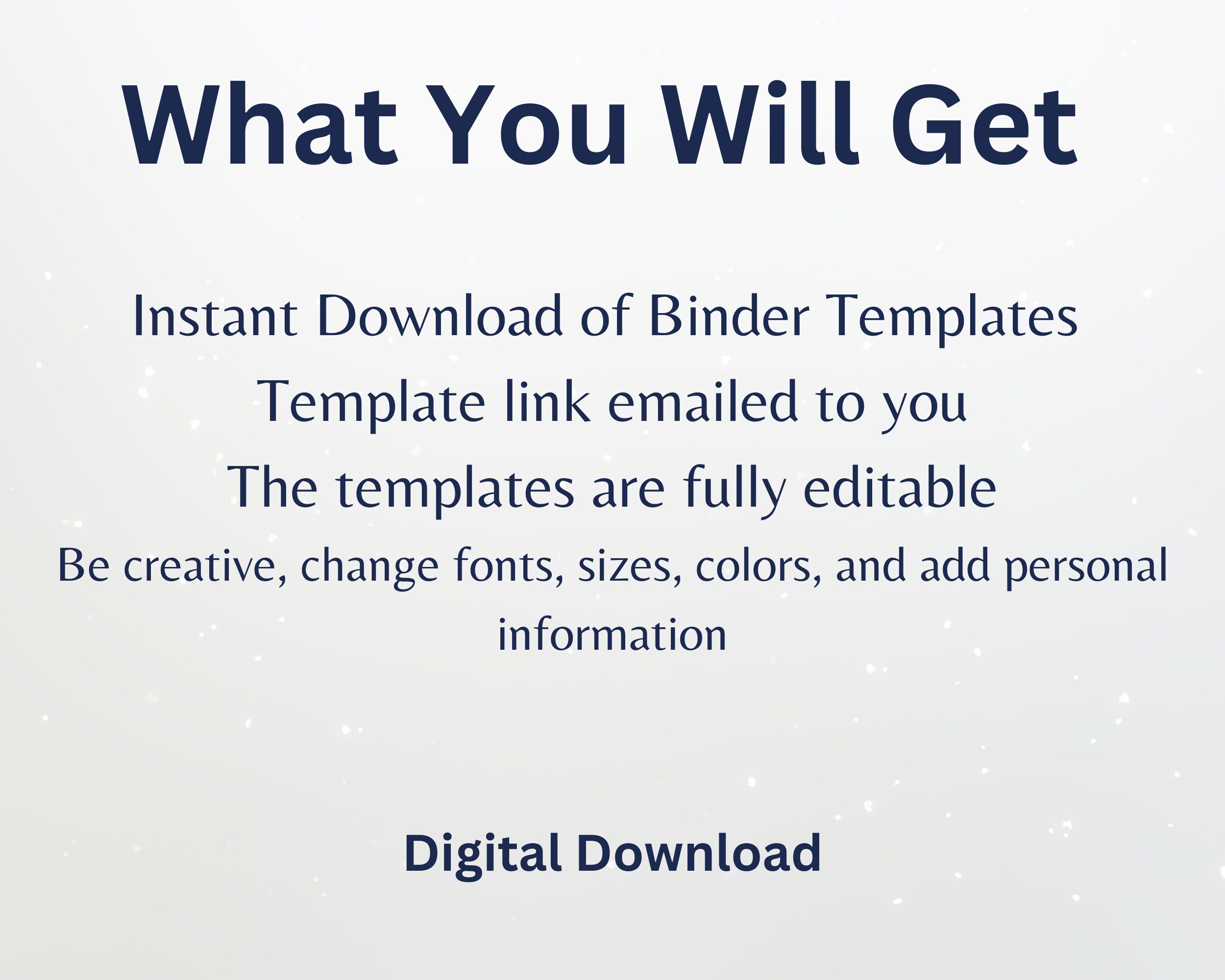 What You Will Get

Instant Download of Binder Templates

Template link emailed to you

The templates are fully editable

Be creative, change fonts, sizes, colors, and add personal information

Digital Download